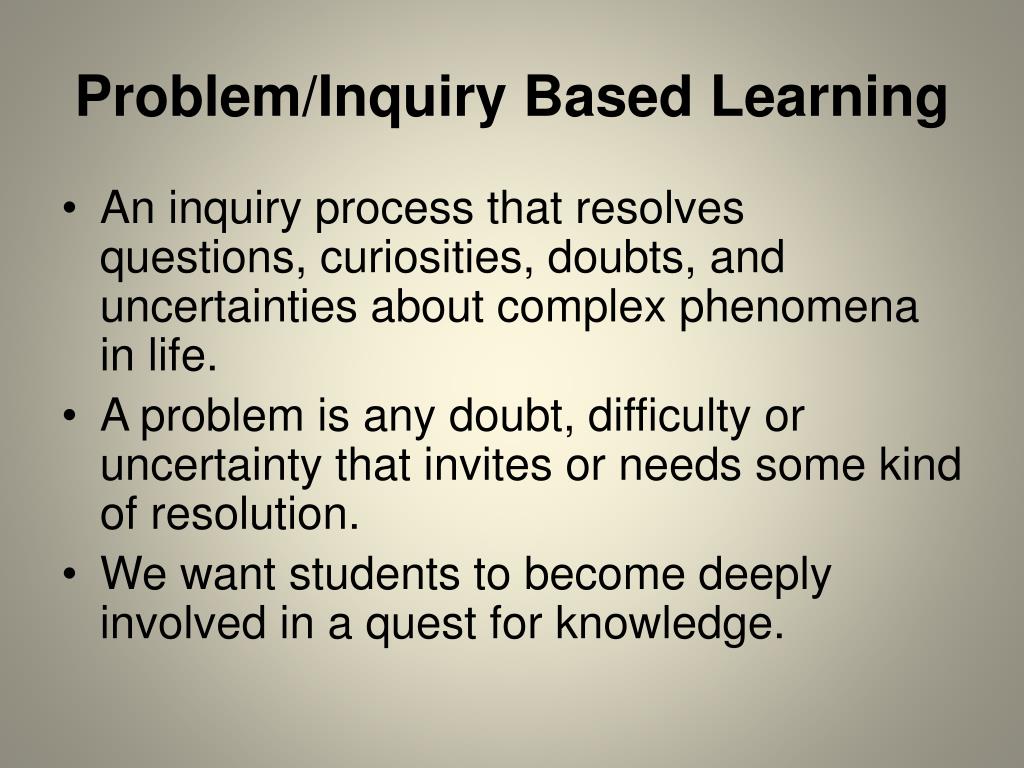 Problem/Inquiry Based Learning

• An inquiry process that resolves questions, curiosities, doubts, and uncertainties about complex phenomena in life.
• A problem is any doubt, difficulty or uncertainty that invites or needs some kind of resolution.
• We want students to become deeply involved in a quest for knowledge.